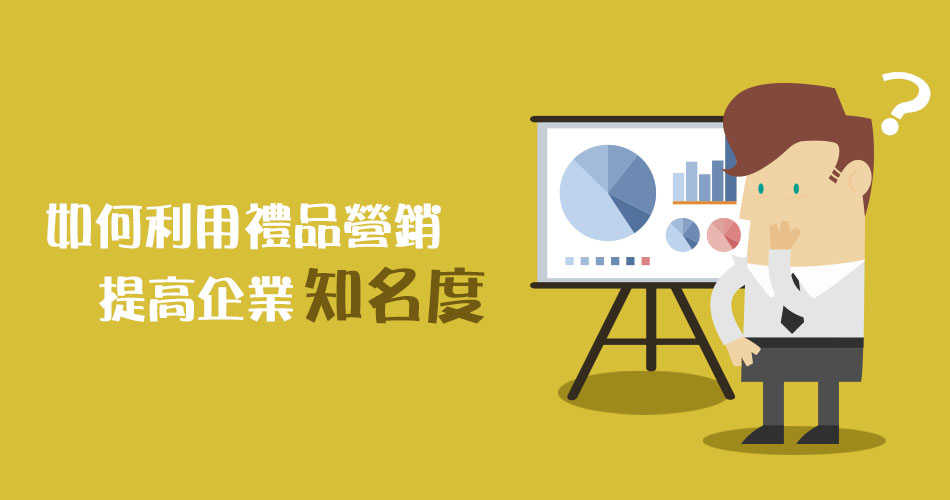 如何利用禮品營銷
提高企業知名度

?